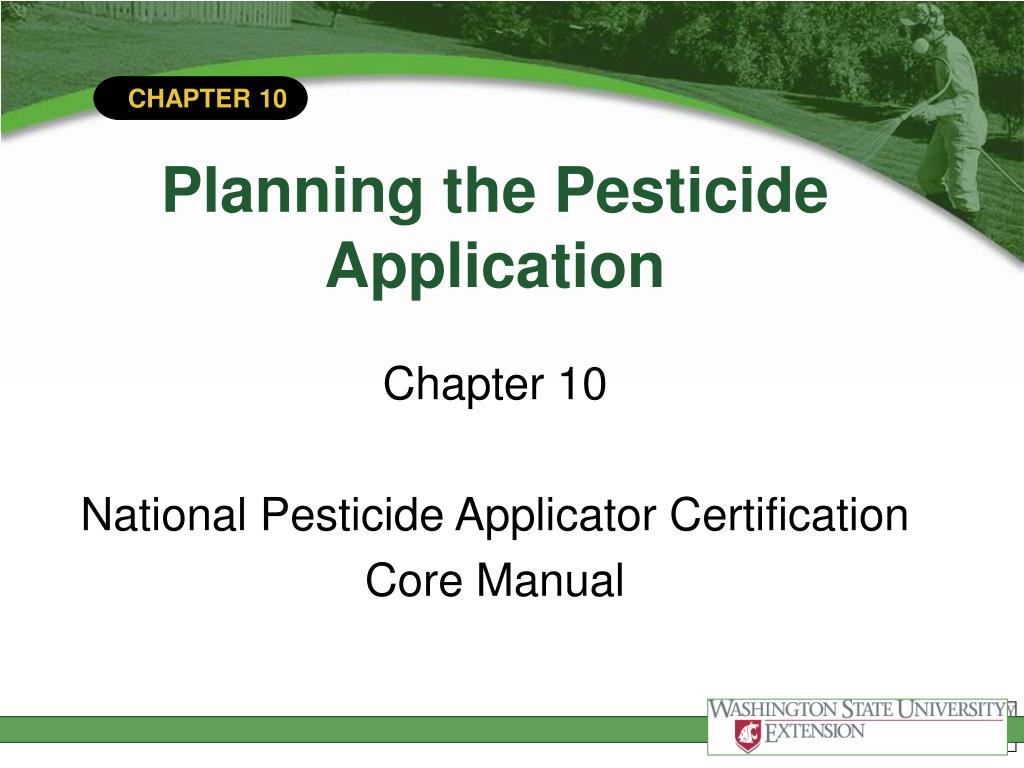 CHAPTER 10

Planning the Pesticide Application

Chapter 10

National Pesticide Applicator Certification Core Manual

WASHINGTON STATE UNIVERSITY
EXTENSION